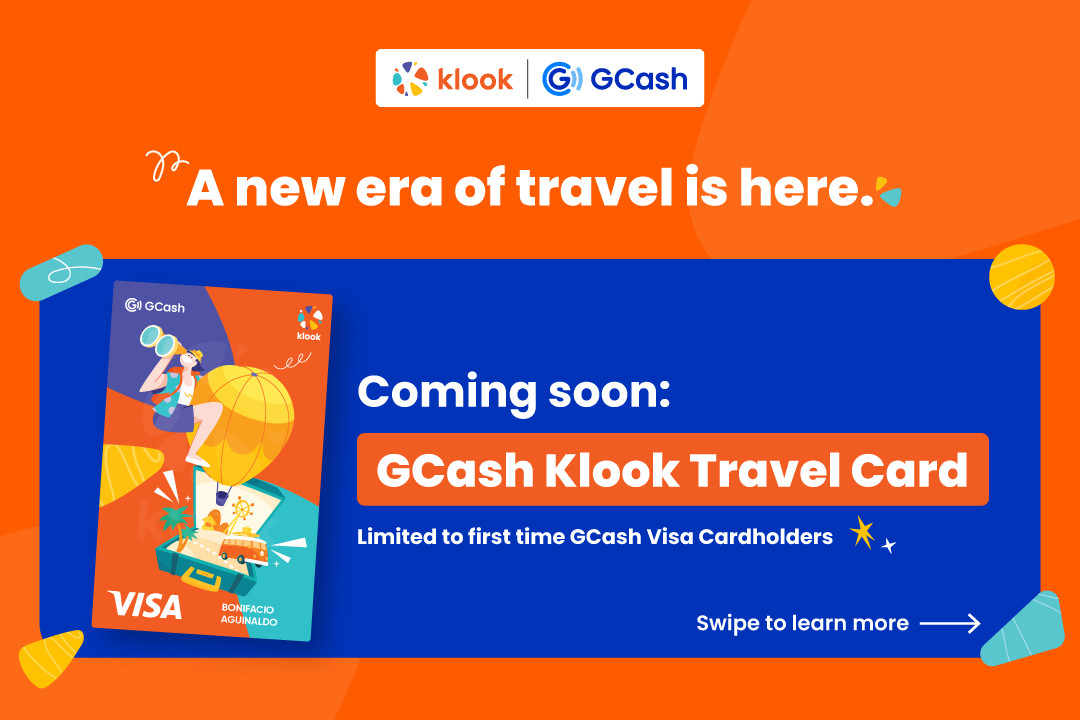 klook | GCash

A new era of travel is here.

GCash

klook

VISA

BONIFACIO AGUINALDO

Coming soon:

GCash Klook Travel Card

Limited to first time GCash Visa Cardholders

Swipe to learn more